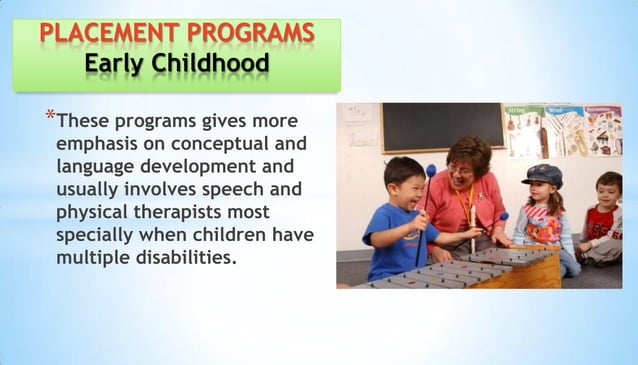 PLACEMENT PROGRAMS
Early Childhood

*These programs gives more emphasis on conceptual and language development and usually involves speech and physical therapists most specially when children have multiple disabilities.

String Wind Percussion